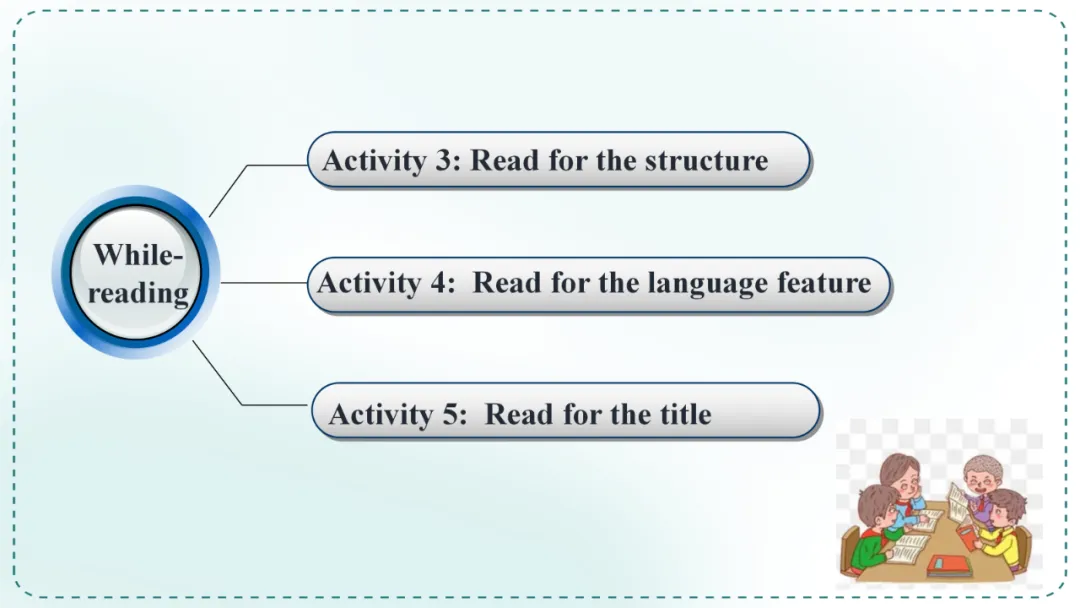 While-reading

Activity 3: Read for the structure

Activity 4: Read for the language feature

Activity 5: Read for the title